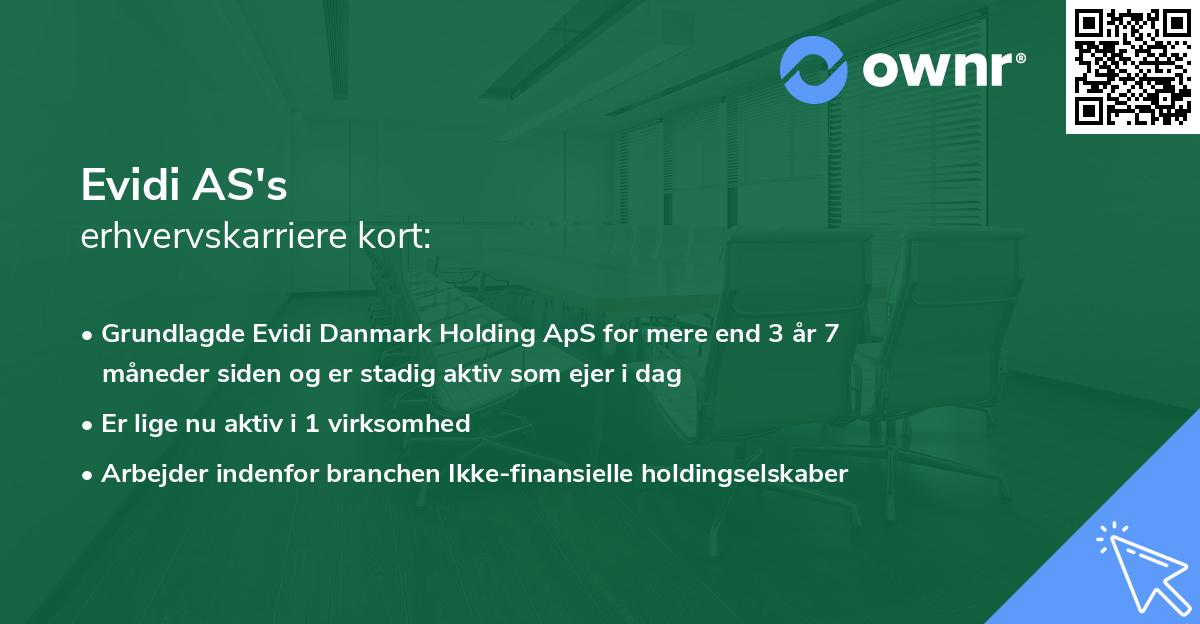 ownr®

Evidi AS's
erhvervskarriere kort:

• Grundlagde Evidi Danmark Holding ApS for mere end 3 år 7 måneder siden og er stadig aktiv som ejer i dag

• Er lige nu aktiv i 1 virksomhed

• Arbejder indenfor branchen Ikke-finansielle holdingselskaber